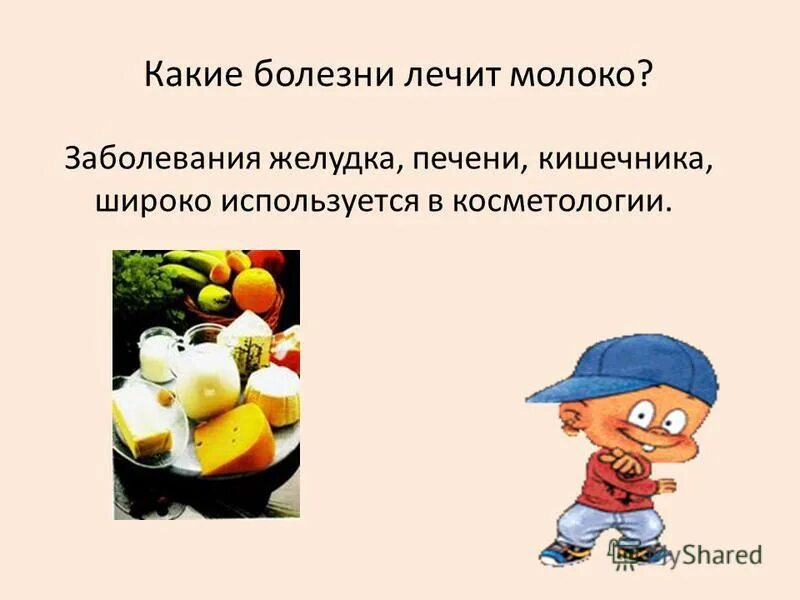 Какие болезни лечит молоко?

Заболевания желудка, печени, кишечника, широко используется в косметологии.

MyShared